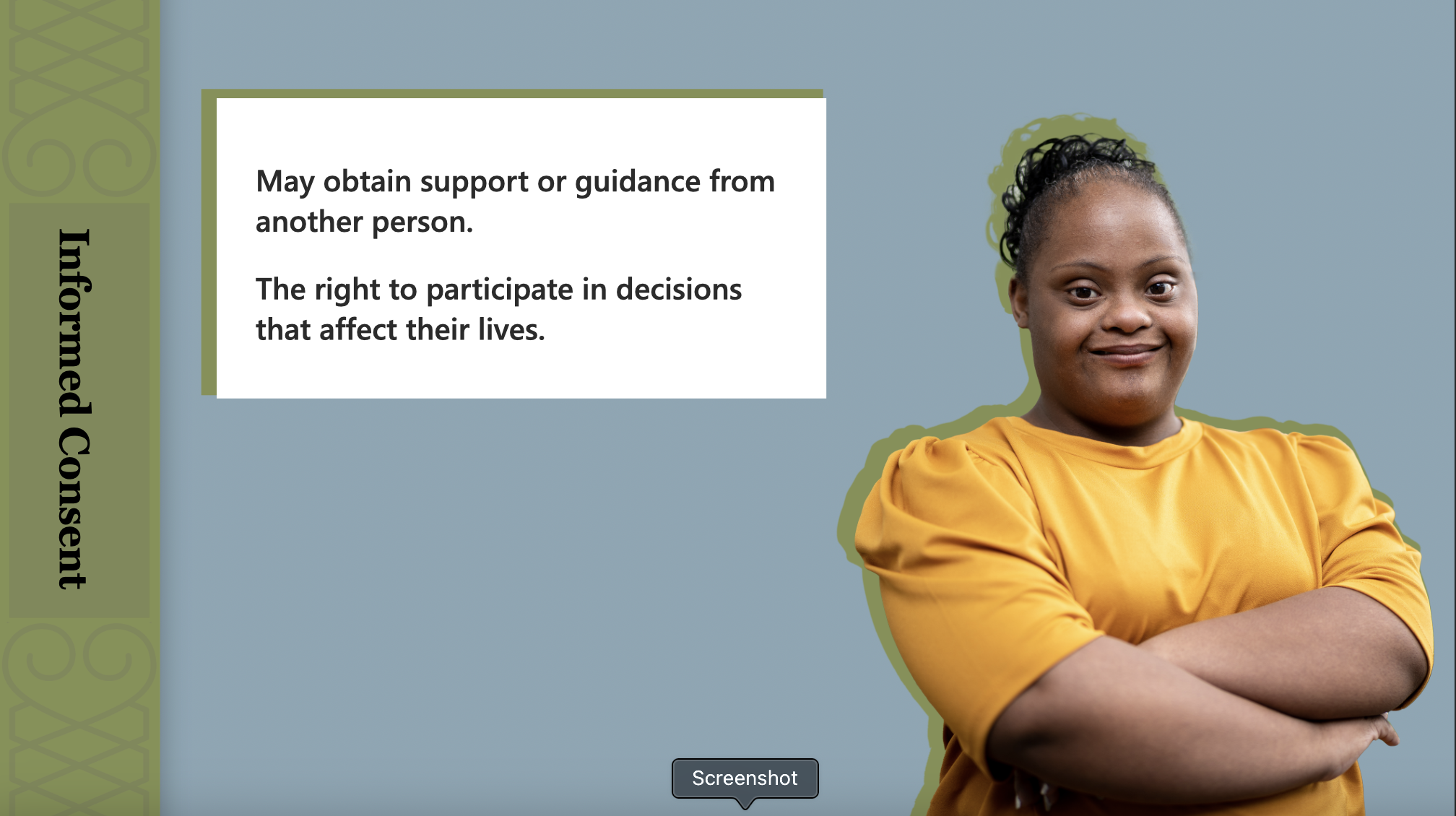 Informed Consent

May obtain support or guidance from another person.

The right to participate in decisions that affect their lives.

Screenshot